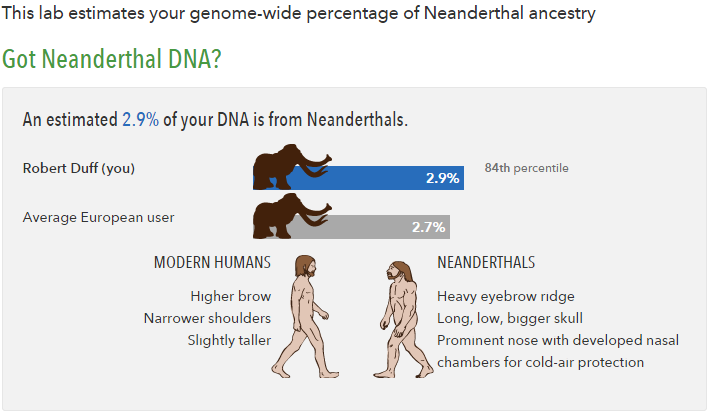 This lab estimates your genome-wide percentage of Neanderthal ancestry

Got Neanderthal DNA?

An estimated 2.9% of your DNA is from Neanderthals.

Robert Duff (you)

2.9%

84th percentile

Average European user

2.7%

MODERN HUMANS

Higher brow
Narrower shoulders
Slightly taller

NEANDERTHALS

Heavy eyebrow ridge
Long, low, bigger skull
Prominent nose with developed nasal chambers for cold-air protection